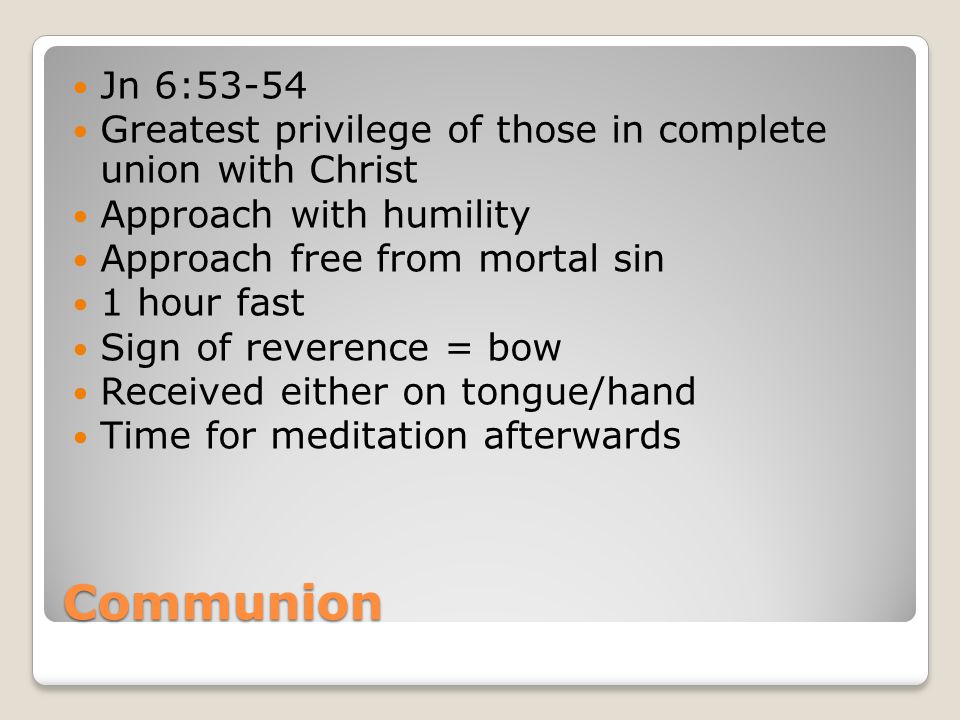 - Jn 6:53-54
- Greatest privilege of those in complete union with Christ
- Approach with humility
- Approach free from mortal sin
- 1 hour fast
- Sign of reverence = bow
- Received either on tongue/hand
- Time for meditation afterwards

Communion